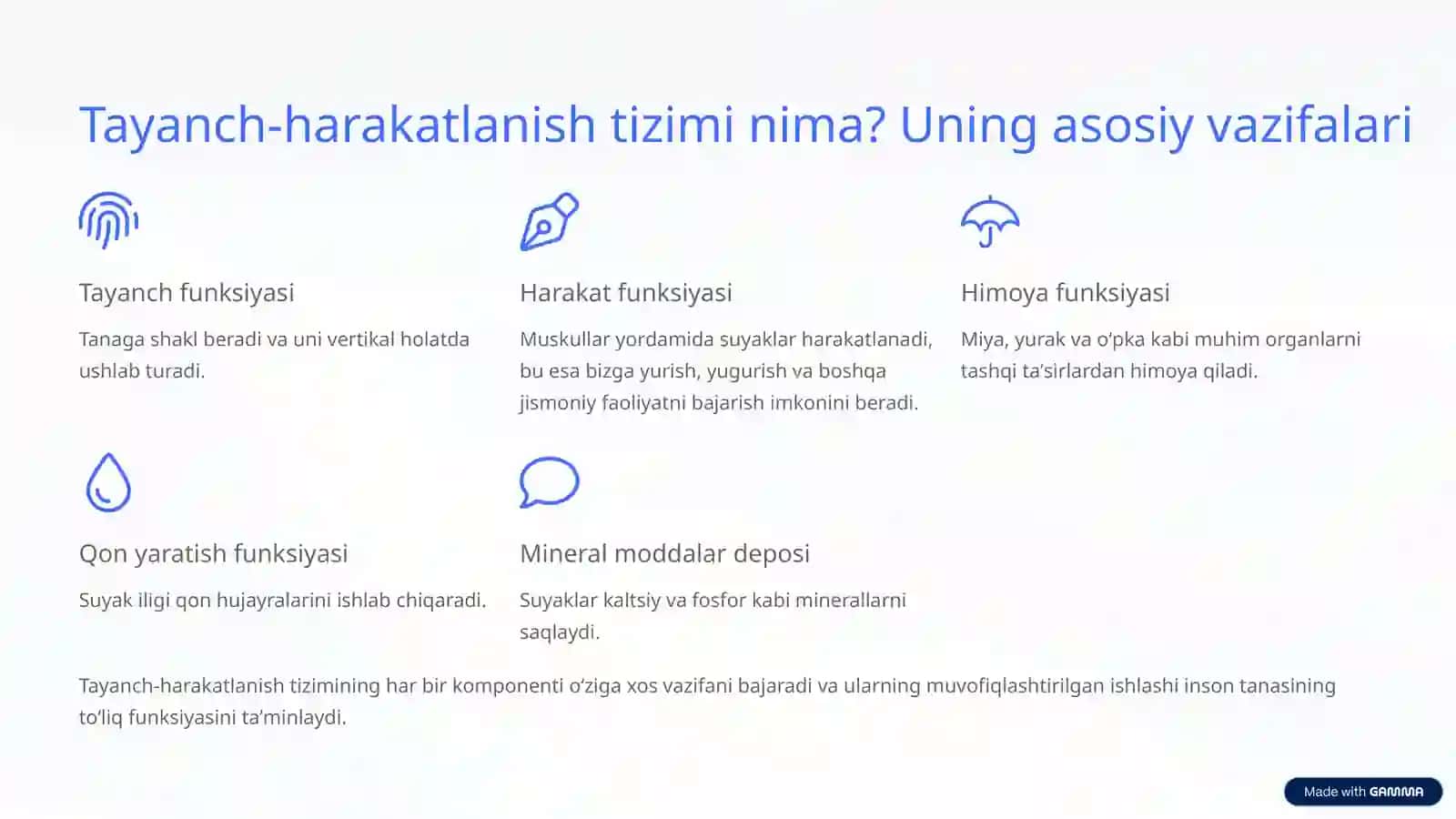 Tayanch-harakatlanish tizimi nima? Uning asosiy vazifalari

Tayanch funksiyasi

Tanaga shakl beradi va uni vertikal holatda ushlab turadi.

Harakat funksiyasi

Muskullar yordamida suyaklar harakatlanadi, bu esa bizga yurish, yugurish va boshqa jismoniy faoliyatni bajarish imkonini beradi.

Himoya funksiyasi

Miya, yurak va o'pka kabi muhim organlarni tashqi ta'sirlardan himoya qiladi.

Qon yaratish funksiyasi

Suyak iligi qon hujayralarini ishlab chiqaradi.

Mineral moddalar deposi

Suyaklar kaltsiy va fosfor kabi minerallarni saqlaydi.

Tayanch-harakatlanish tizimining har bir komponenti o'ziga xos vazifani bajaradi va ularning muvofiqlashtirilgan ishlashi inson tanasining to'liq funksiyasini ta'minlaydi.

Made with GAMMA